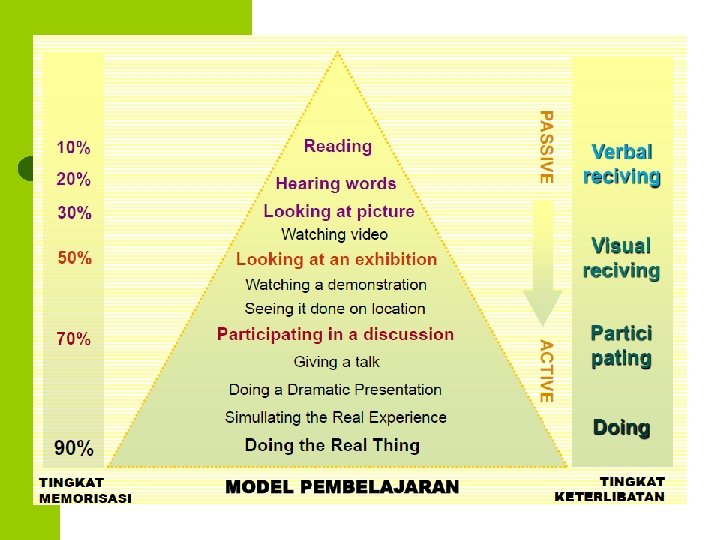 10%
20%
30%
50%
70%
90%

Reading
Hearing words
Looking at picture
Watching video
Looking at an exhibition
Watching a demonstration
Seeing it done on location
Participating in a discussion
Giving a talk
Doing a Dramatic Presentation
Simullating the Real Experience
Doing the Real Thing

PASSIVE
ACTIVE

Verbal reciving
Visual reciving
Partici pating
Doing

TINGKAT MEMORISASI
MODEL PEMBELAJARAN
TINGKAT KETERLIBATAN